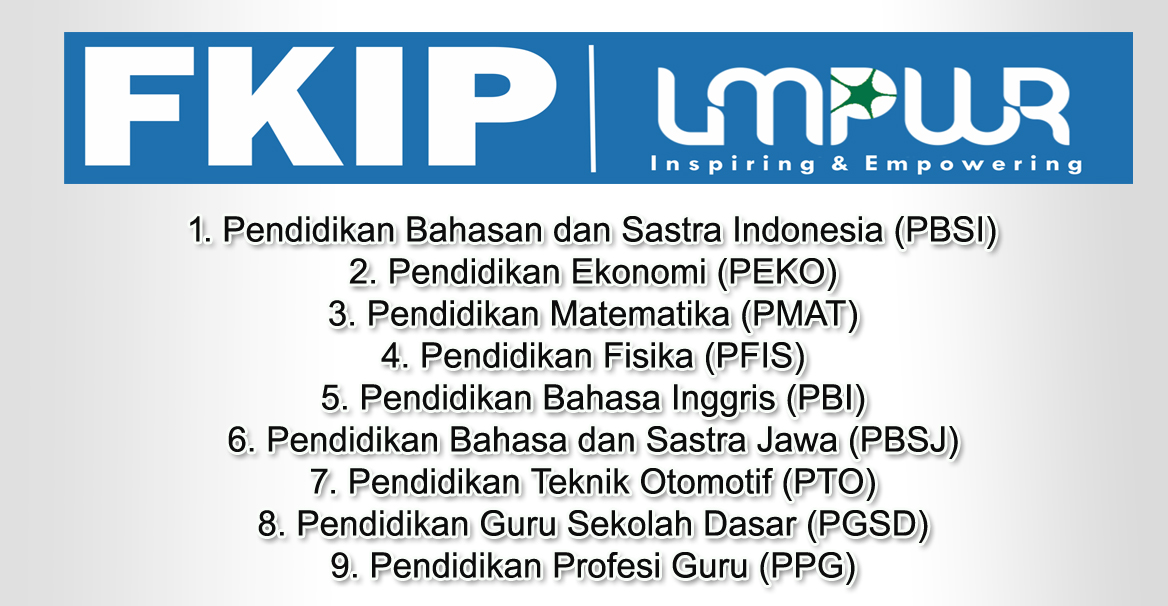 FKIP | UMPWR
Inspiring & Empowering

1. Pendidikan Bahasan dan Sastra Indonesia (PBSI)
2. Pendidikan Ekonomi (PEKO)
3. Pendidikan Matematika (PMAT)
4. Pendidikan Fisika (PFIS)
5. Pendidikan Bahasa Inggris (PBI)
6. Pendidikan Bahasa dan Sastra Jawa (PBSJ)
7. Pendidikan Teknik Otomotif (PTO)
8. Pendidikan Guru Sekolah Dasar (PGSD)
9. Pendidikan Profesi Guru (PPG)